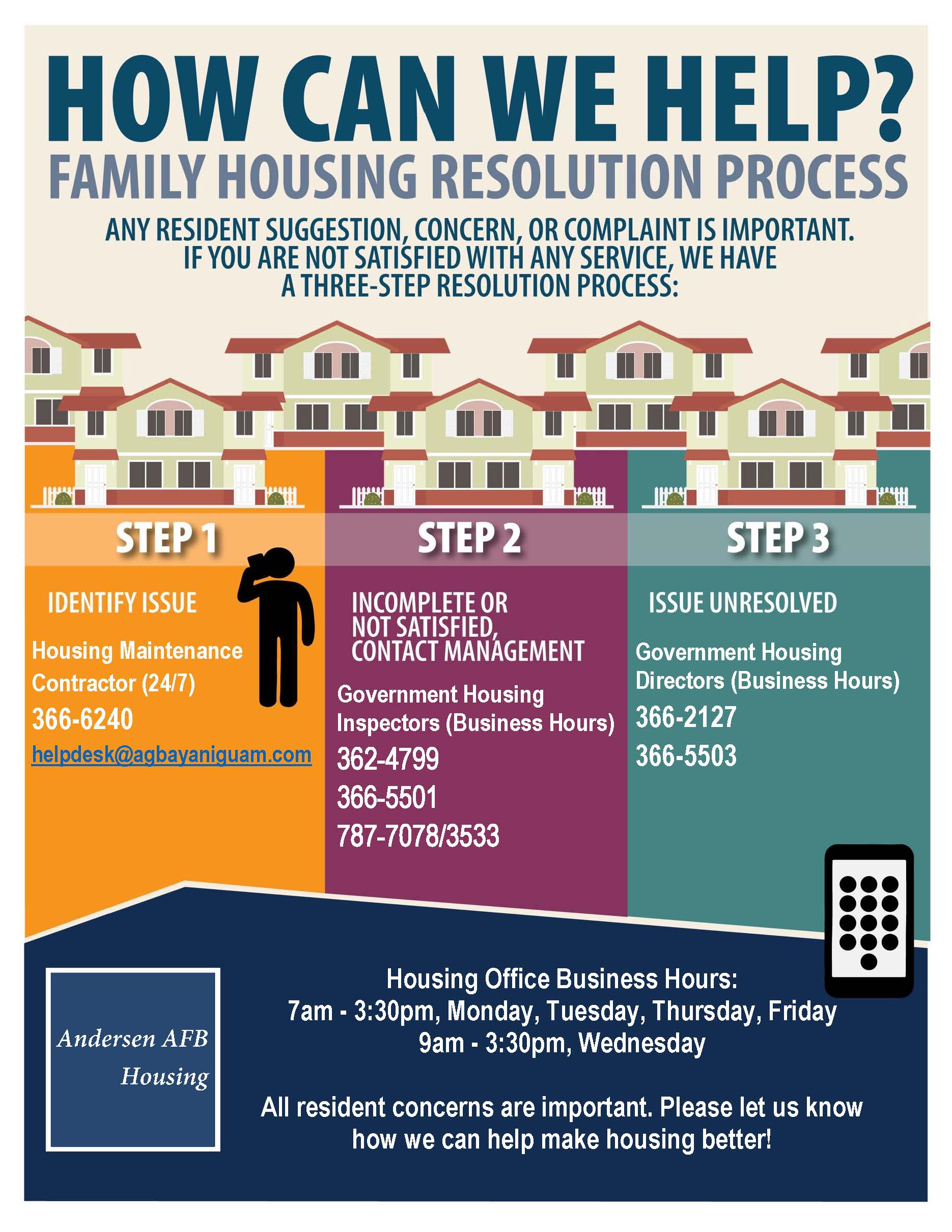 HOW CAN WE HELP?
FAMILY HOUSING RESOLUTION PROCESS

ANY RESIDENT SUGGESTION, CONCERN, OR COMPLAINT IS IMPORTANT. IF YOU ARE NOT SATISFIED WITH ANY SERVICE, WE HAVE A THREE-STEP RESOLUTION PROCESS:

STEP 1

IDENTIFY ISSUE

Housing Maintenance Contractor (24/7)

366-6240

helpdesk@agbayaniguam.com

STEP 2

INCOMPLETE OR NOT SATISFIED, CONTACT MANAGEMENT

Government Housing Inspectors (Business Hours)

362-4799

366-5501

787-7078/3533

STEP 3

ISSUE UNRESOLVED

Government Housing Directors (Business Hours)

366-2127

366-5503

Andersen AFB Housing

Housing Office Business Hours:
7am - 3:30pm, Monday, Tuesday, Thursday, Friday
9am - 3:30pm, Wednesday

All resident concerns are important. Please let us know how we can help make housing better!